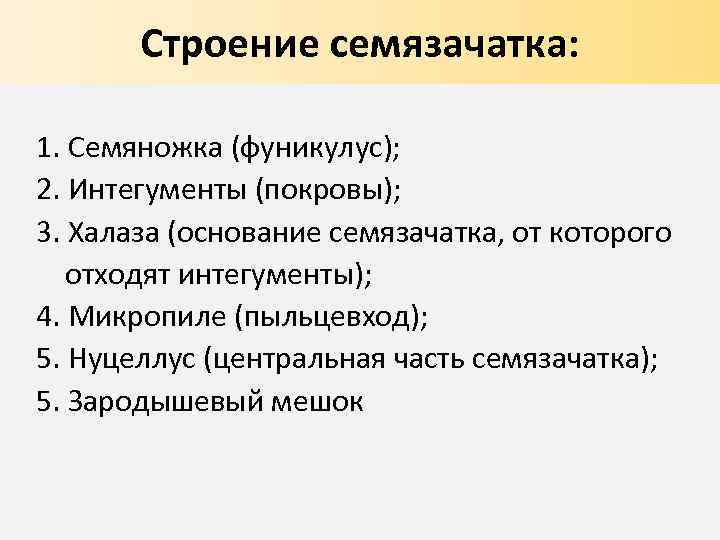 Строение семязачатка:

1. Семяножка (фуникулус);
2. Интегументы (покровы);
3. Халаза (основание семязачатка, от которого отходят интегументы);
4. Микропиле (пыльцевход);
5. Нуцеллус (центральная часть семязачатка);
5. Зародышевый мешок